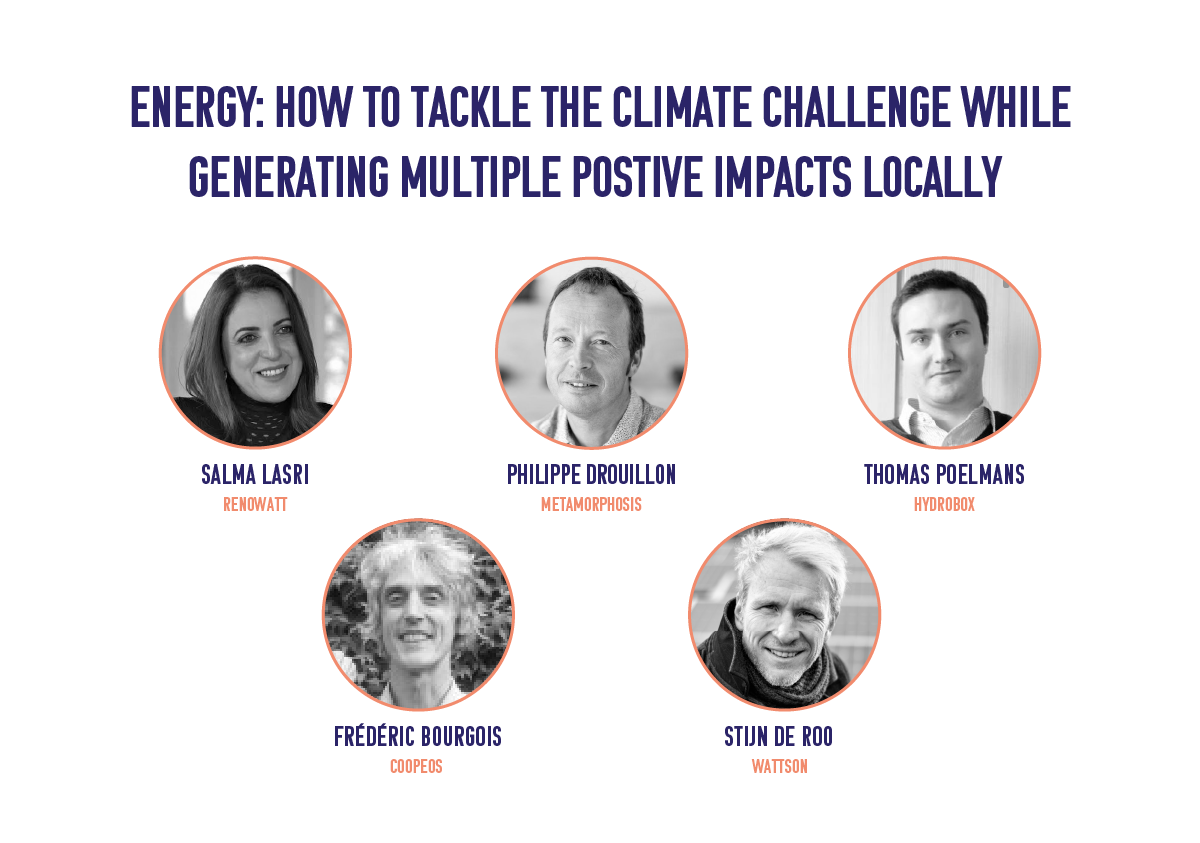 ENERGY: HOW TO TACKLE THE CLIMATE CHALLENGE WHILE GENERATING MULTIPLE POSTIVE IMPACTS LOCALLY

SALMA LASRI
RENOWATT

PHILIPPE DROUILLON
METAMORPHOSIS

THOMAS POELMANS
HYDROBOX

FRÉDÉRIC BOURGOIS
COOPEOS

STIJN DE ROO
WATTSON